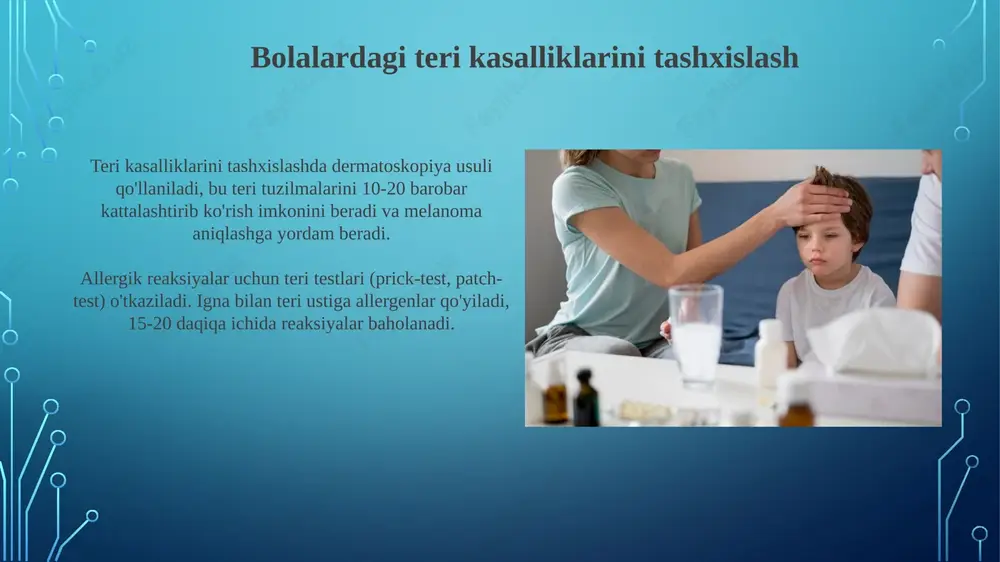 Bolalardagi teri kasalliklarini tashxislash

Teri kasalliklarini tashxislashda dermatoskopiya usuli qo'llaniladi, bu teri tuzilmalarini 10-20 barobar kattalashtirib ko'rish imkonini beradi va melanoma aniqlashga yordam beradi.

Allergik reaksiyalar uchun teri testlari (prick-test, patch-test) o'tkaziladi. Igna bilan teri ustiga allergenlar qo'yiladi, 15-20 daqiqa ichida reaksiyalar baholanadi.